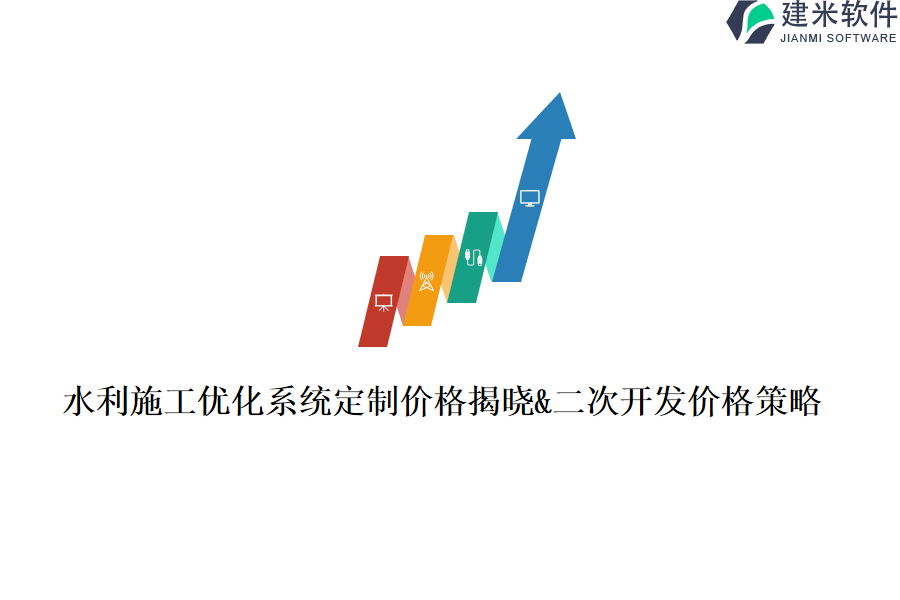 建米软件
JIANMI SOFTWARE

水利施工优化系统定制价格揭晓&二次开发价格策略